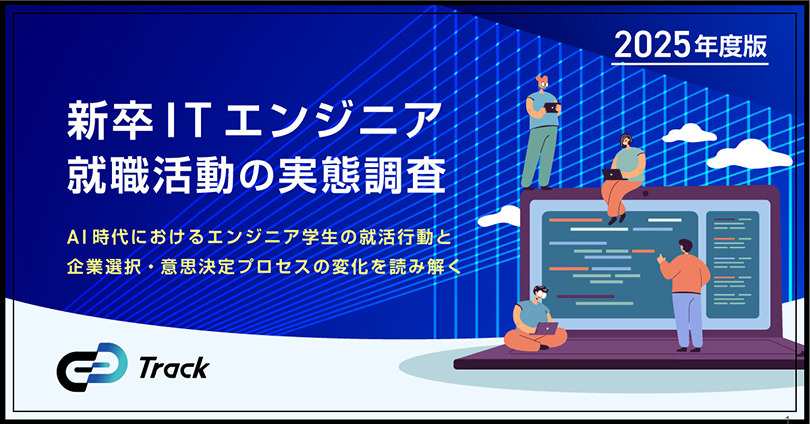 2025年度版

新卒 IT エンジニア
就職活動の実態調査

AI時代におけるエンジニア学生の就活行動と
企業選択・意思決定プロセスの変化を読み解く

Track

1